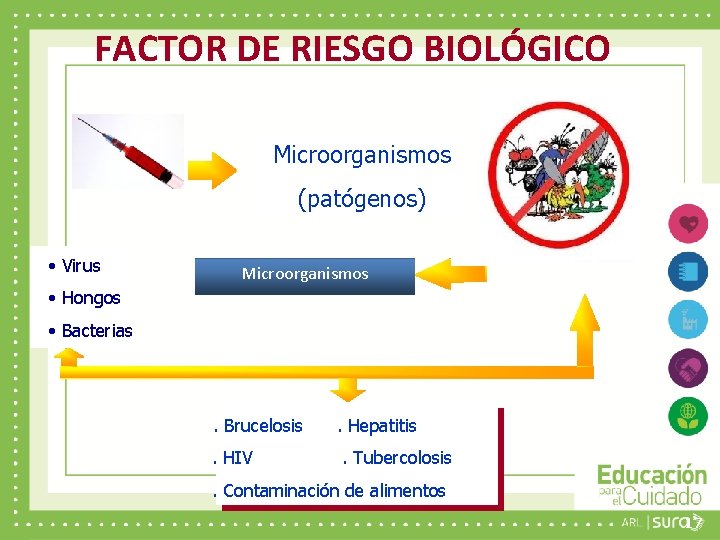 FACTOR DE RIESGO BIOLÓGICO

Microorganismos
(patógenos)

• Virus
• Hongos
• Bacterias

Microorganismos

. Brucelosis . Hepatitis
. HIV . Tubercolosis
. Contaminación de alimentos

Educación para el Cuidado

ARL | sura